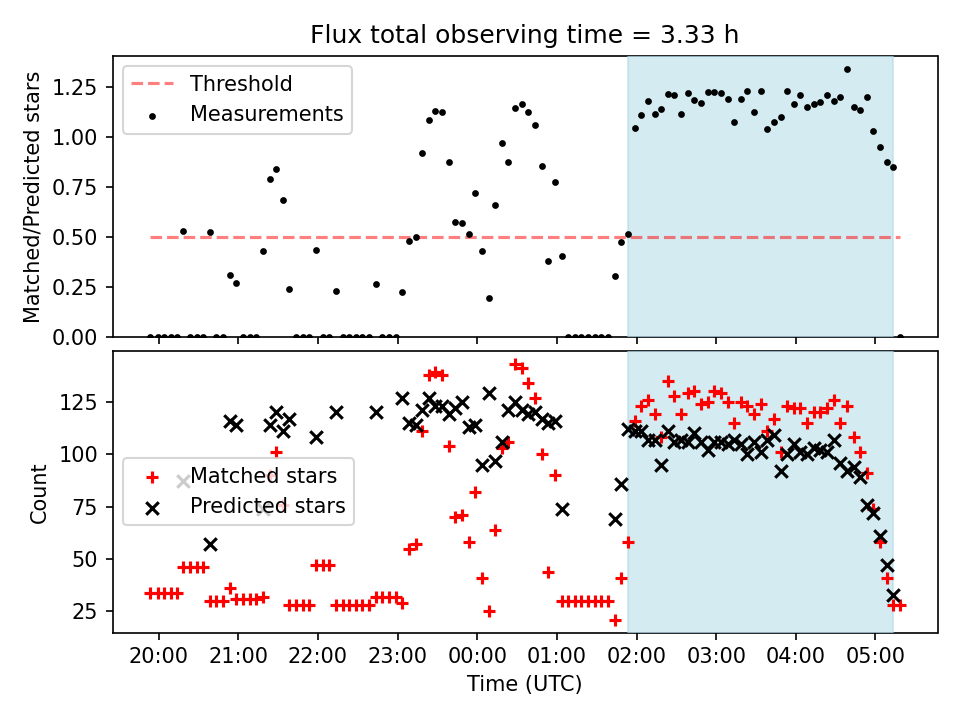 Flux total observing time = 3.33 h

Threshold
Measurements

Matched/Predicted stars

1.25
1.00
0.75
0.50
0.25
0.00

Matched stars
Predicted stars

Count

125
100
75
50
25

20:00
21:00
22:00
23:00
00:00
01:00
02:00
03:00
04:00
05:00

Time (UTC)